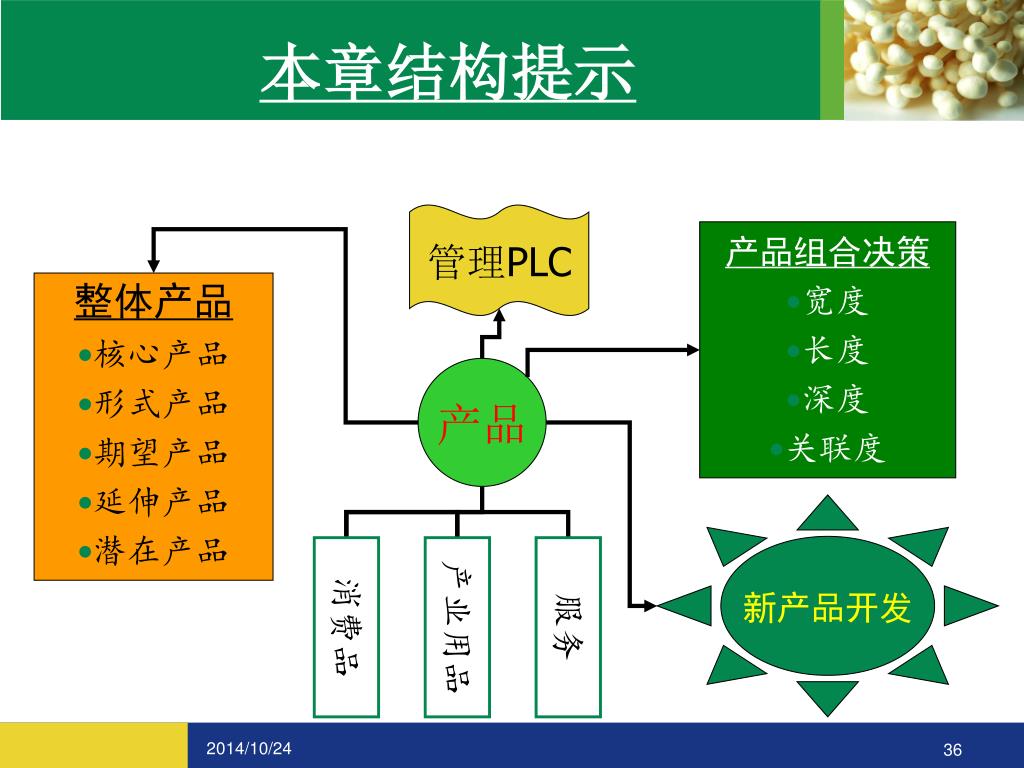 本章结构提示

整体产品
●核心产品
●形式产品
●期望产品
●延伸产品
●潜在产品

管理PLC

产品

产品组合决策
●宽度
●长度
●深度
●关联度

消费品

产业用品

服务

新产品开发

2014/10/24

36